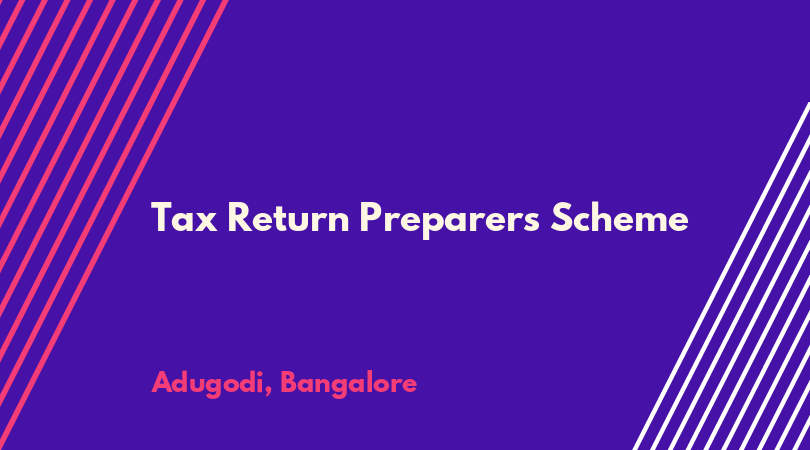 Tax Return Preparers Scheme

Adugodi, Bangalore